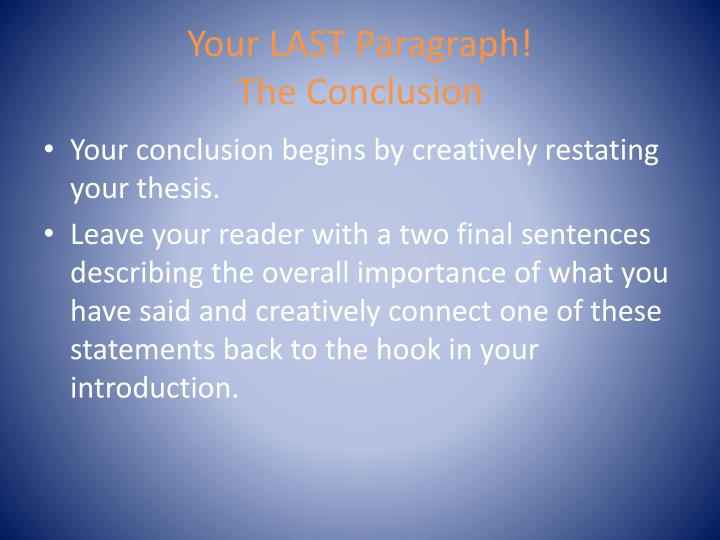 Your LAST Paragraph!
The Conclusion

• Your conclusion begins by creatively restating your thesis.

• Leave your reader with a two final sentences describing the overall importance of what you have said and creatively connect one of these statements back to the hook in your introduction.